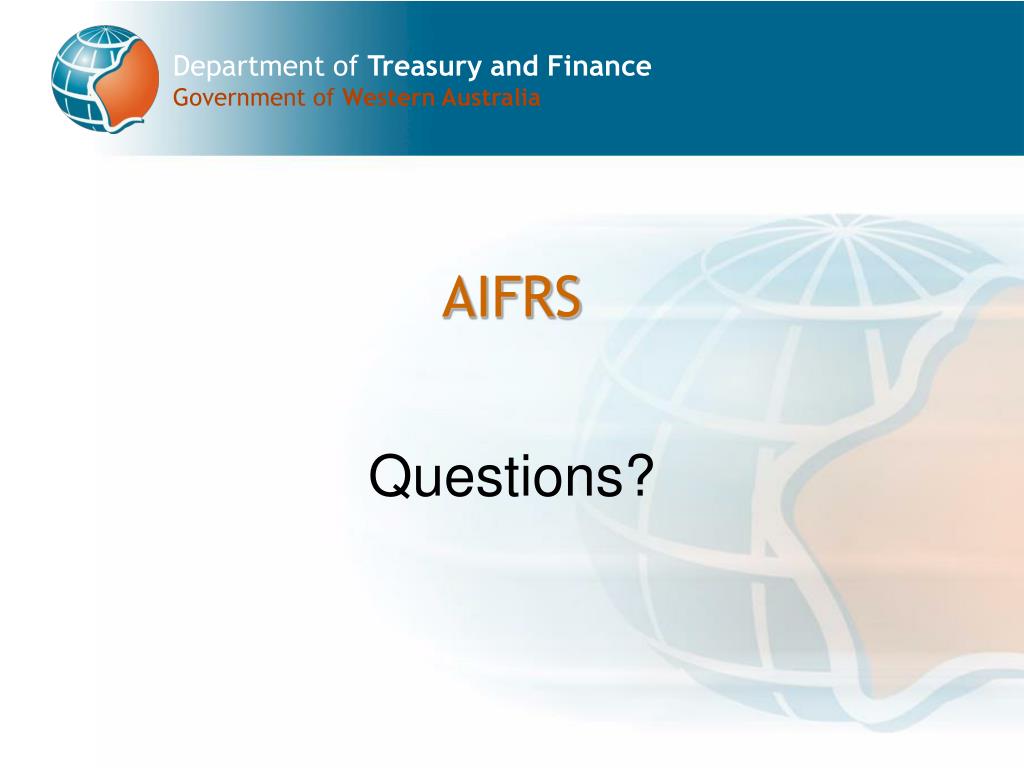 Department of Treasury and Finance
Government of Western Australia

AIFRS

Questions?